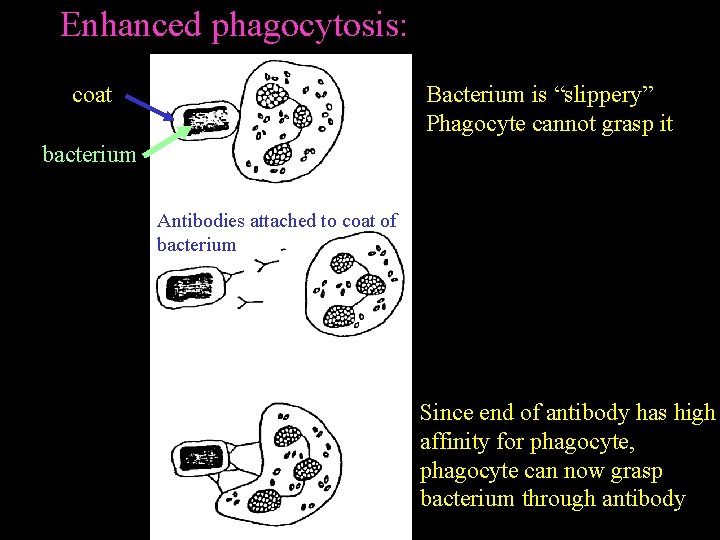 Enhanced phagocytosis:

coat

bacterium

Bacterium is “slippery”
Phagocyte cannot grasp it

Antibodies attached to coat of bacterium

Since end of antibody has high affinity for phagocyte, phagocyte can now grasp bacterium through antibody